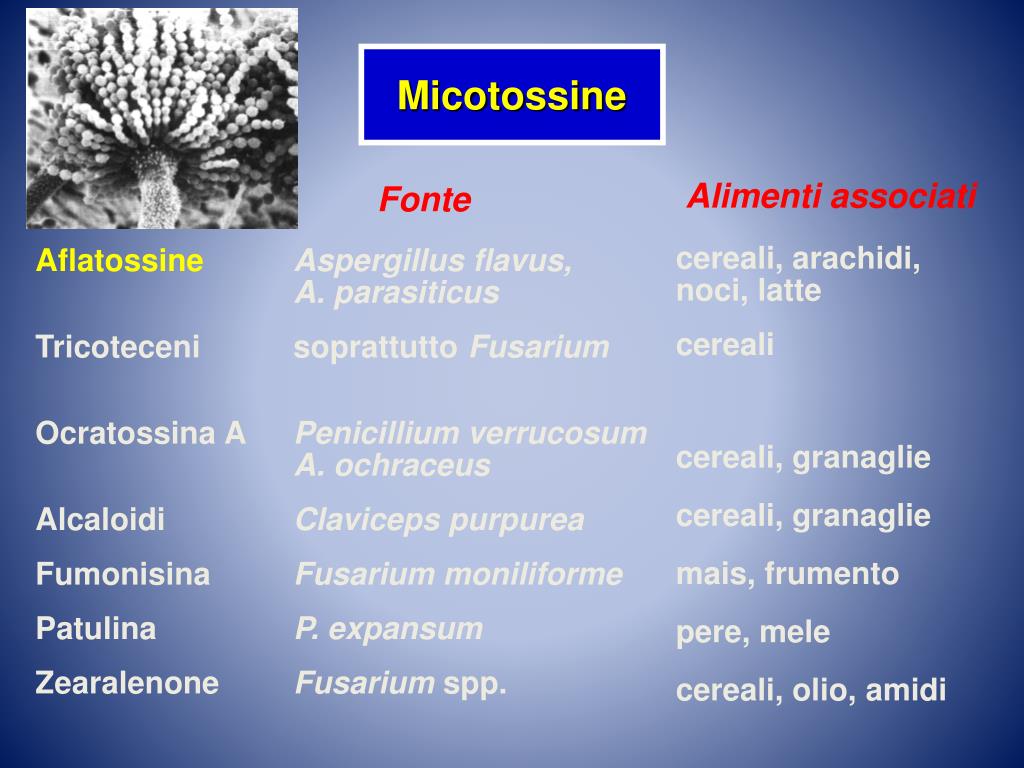 Micotossine

| | Fonte | Alimenti associati |
|---|---|---|
| Aflatossine | Aspergillus flavus, A. parasiticus | cereali, arachidi, noci, latte |
| Tricoteceni | soprattutto Fusarium | cereali |
| Ocratossina A | Penicillium verrucosum A. ochraceus | cereali, granaglie |
| Alcaloidi | Claviceps purpurea | cereali, granaglie |
| Fumonisina | Fusarium moniliforme | mais, frumento |
| Patulina | P. expansum | pere, mele |
| Zearalenone | Fusarium spp. | cereali, olio, amidi |